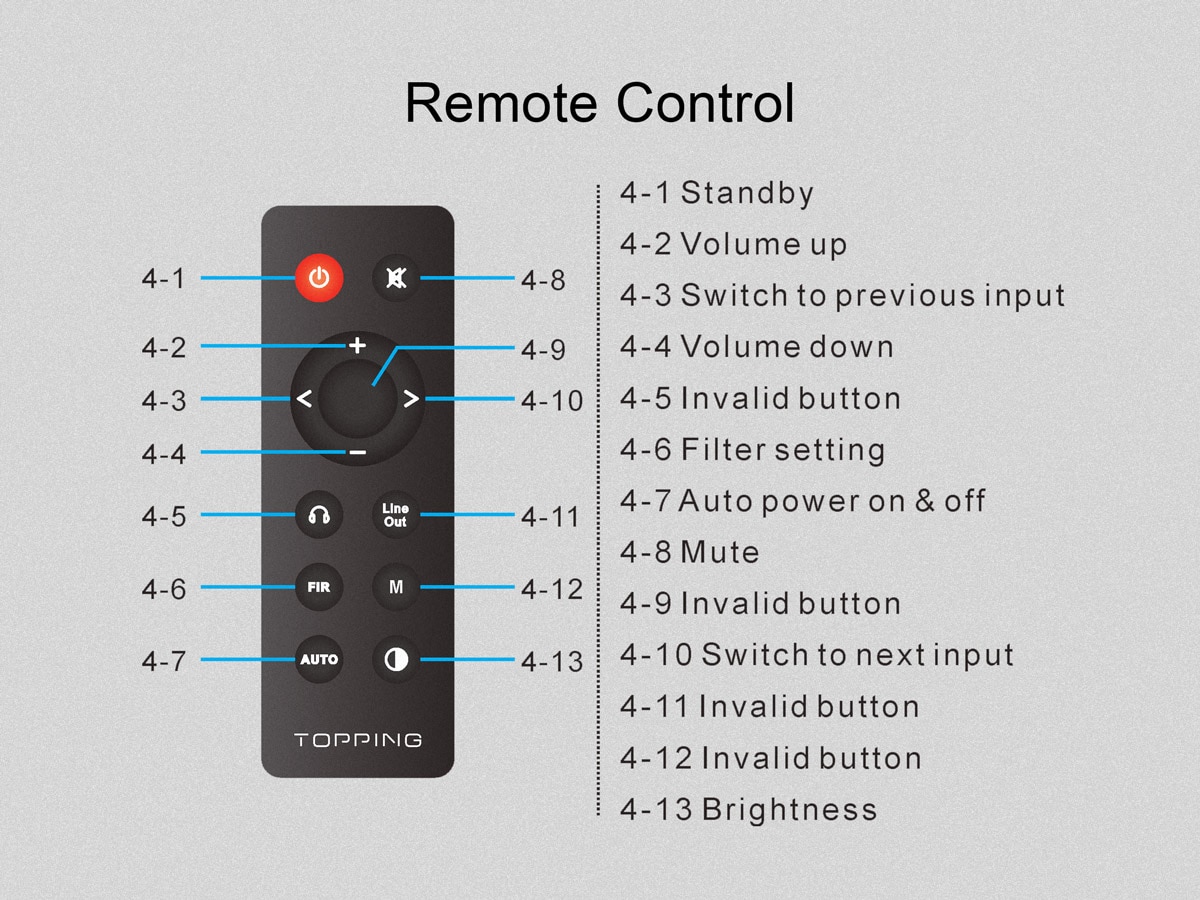 Remote Control

4-1
4-2
4-3
4-4
4-5
4-6
4-7

+
<
>
−
Line Out
FIR
M
AUTO
TOPPING

4-8
4-9
4-10
4-11
4-12
4-13

4-1 Standby
4-2 Volume up
4-3 Switch to previous input
4-4 Volume down
4-5 Invalid button
4-6 Filter setting
4-7 Auto power on & off
4-8 Mute
4-9 Invalid button
4-10 Switch to next input
4-11 Invalid button
4-12 Invalid button
4-13 Brightness